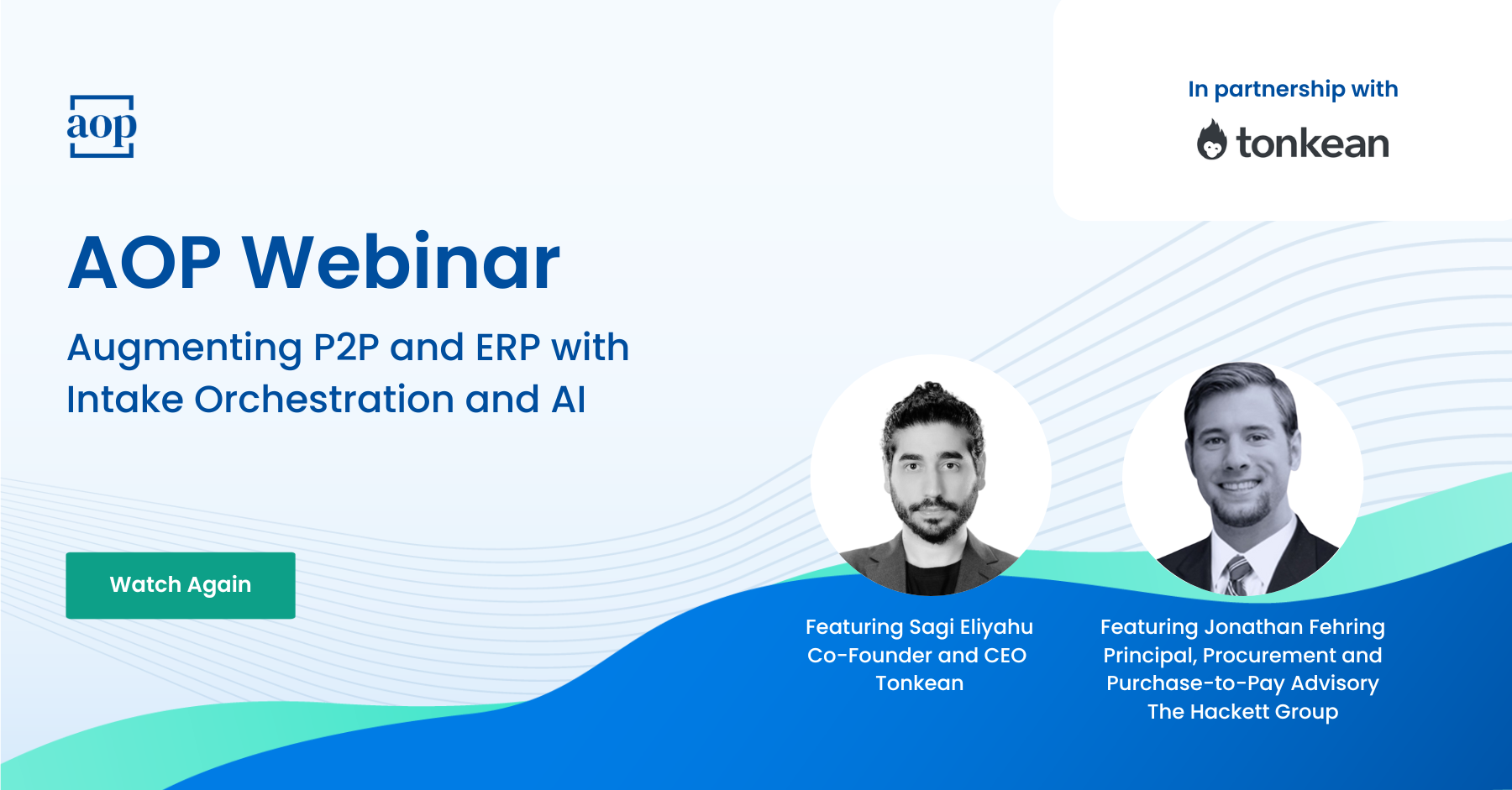 aop

In partnership with

tonkean

AOP Webinar

Augmenting P2P and ERP with Intake Orchestration and AI

Watch Again

Featuring Sagi Eliyahu
Co-Founder and CEO
Tonkean

Featuring Jonathan Fehring
Principal, Procurement and Purchase-to-Pay Advisory
The Hackett Group